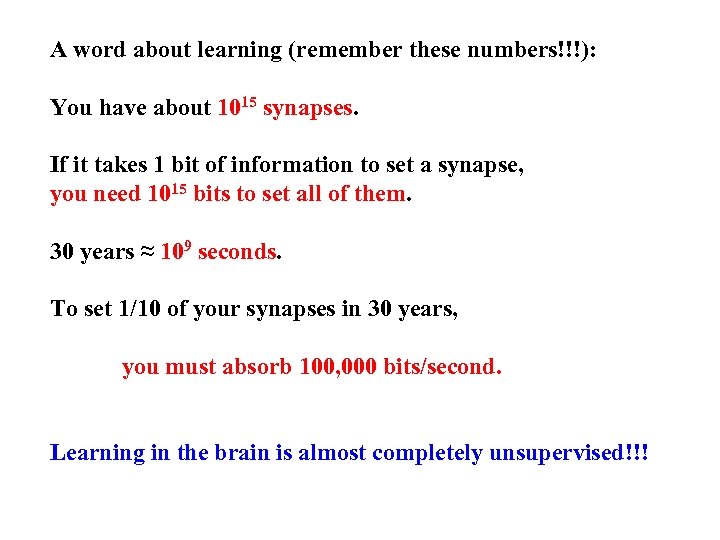 A word about learning (remember these numbers!!!):

You have about $10^{15}$ synapses.

If it takes 1 bit of information to set a synapse, you need $10^{15}$ bits to set all of them.

30 years ≈ $10^{9}$ seconds.

To set 1/10 of your synapses in 30 years,

you must absorb 100,000 bits/second.

Learning in the brain is almost completely unsupervised!!!